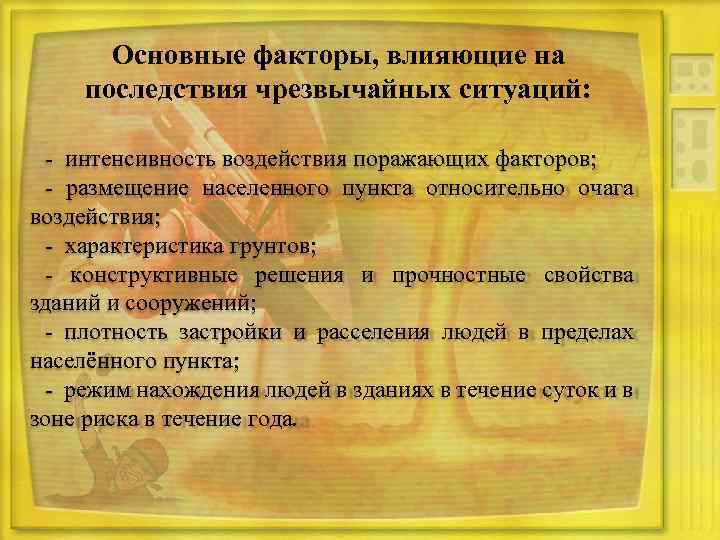 Основные факторы, влияющие на последствия чрезвычайных ситуаций:

- интенсивность воздействия поражающих факторов;
- размещение населенного пункта относительно очага воздействия;
- характеристика грунтов;
- конструктивные решения и прочностные свойства зданий и сооружений;
- плотность застройки и расселения людей в пределах населённого пункта;
- режим нахождения людей в зданиях в течение суток и в зоне риска в течение года.